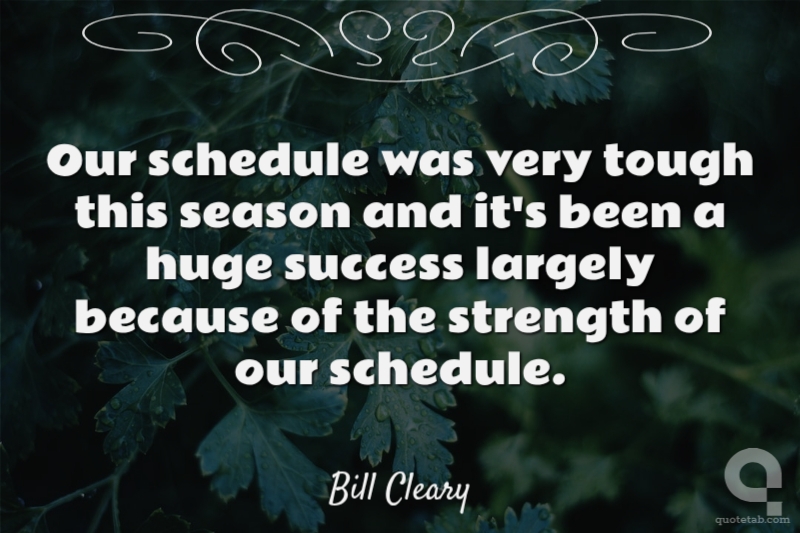 Our schedule was very tough this season and it's been a huge success largely because of the strength of our schedule.

Bill Cleary

quotetab.com